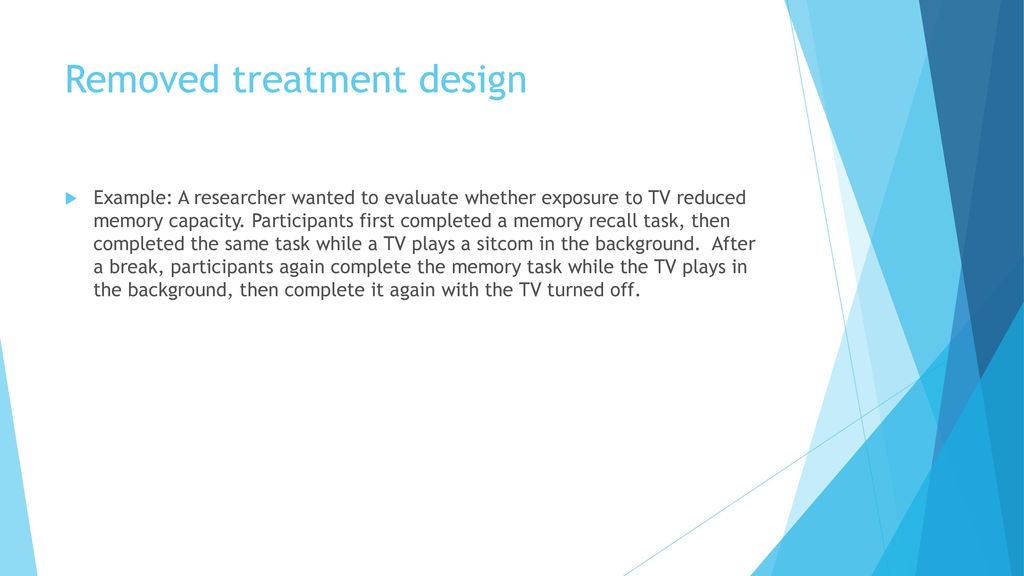 Removed treatment design

Example: A researcher wanted to evaluate whether exposure to TV reduced memory capacity. Participants first completed a memory recall task, then completed the same task while a TV plays a sitcom in the background. After a break, participants again complete the memory task while the TV plays in the background, then complete it again with the TV turned off.